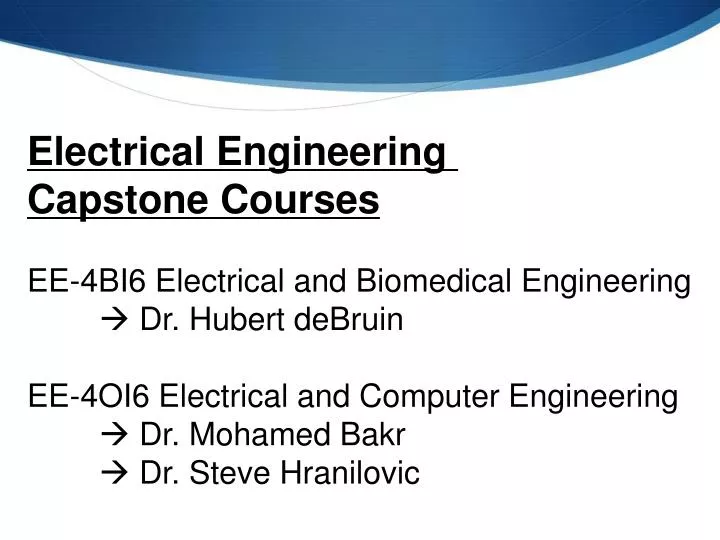 Electrical Engineering
Capstone Courses

EE-4BI6 Electrical and Biomedical Engineering
→ Dr. Hubert deBruin

EE-4OI6 Electrical and Computer Engineering
→ Dr. Mohamed Bakr
→ Dr. Steve Hranilovic